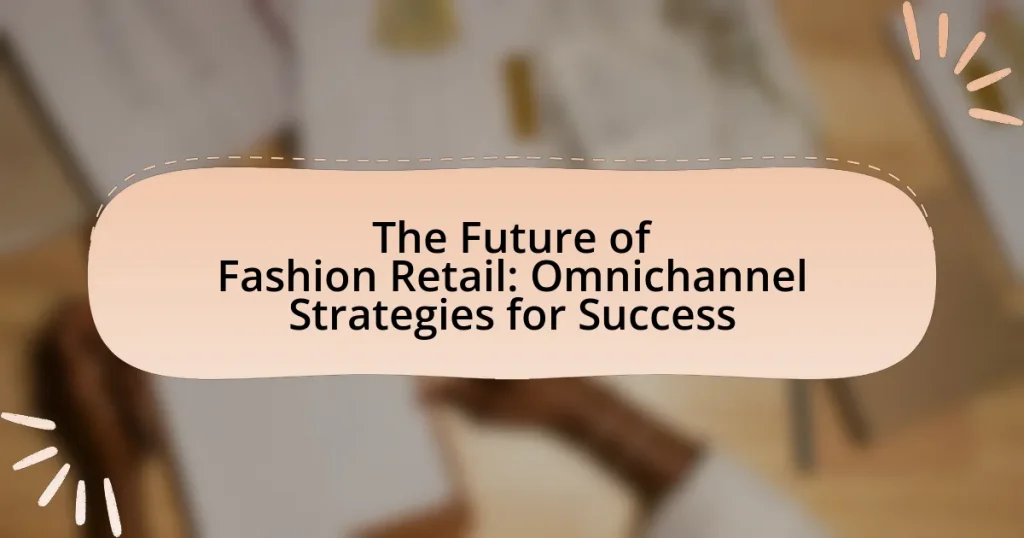 The Future of Fashion Retail: Omnichannel Strategies for Success